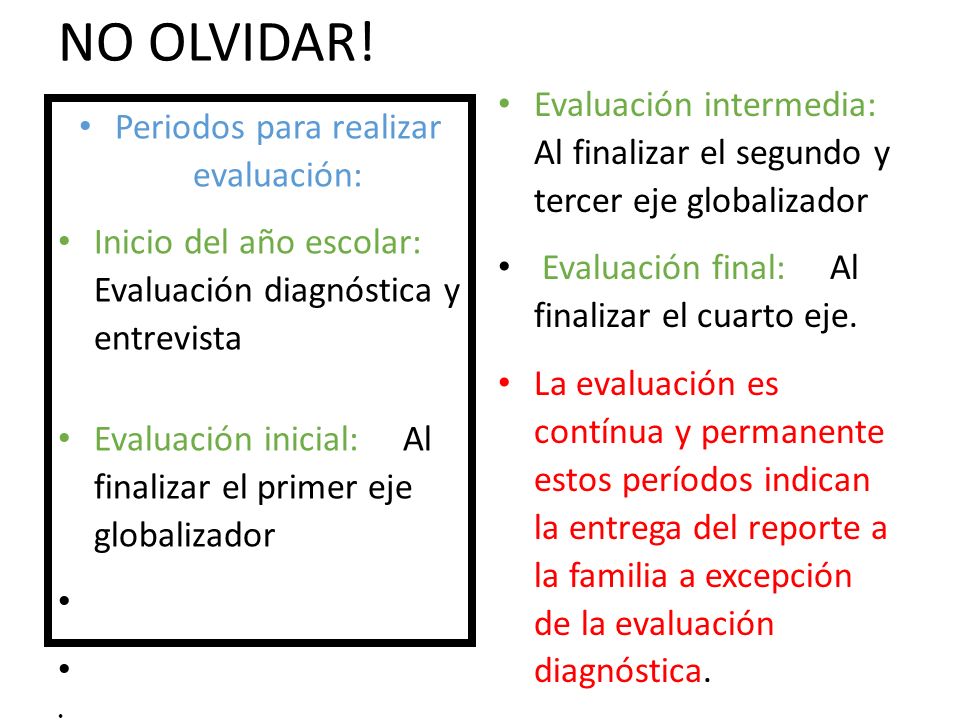 NO OLVIDAR!

• Periodos para realizar evaluación:

• Inicio del año escolar: Evaluación diagnóstica y entrevista

• Evaluación inicial: Al finalizar el primer eje globalizador

•

•

.

• Evaluación intermedia: Al finalizar el segundo y tercer eje globalizador

• Evaluación final: Al finalizar el cuarto eje.

• La evaluación es contínua y permanente estos períodos indican la entrega del reporte a la familia a excepción de la evaluación diagnóstica.